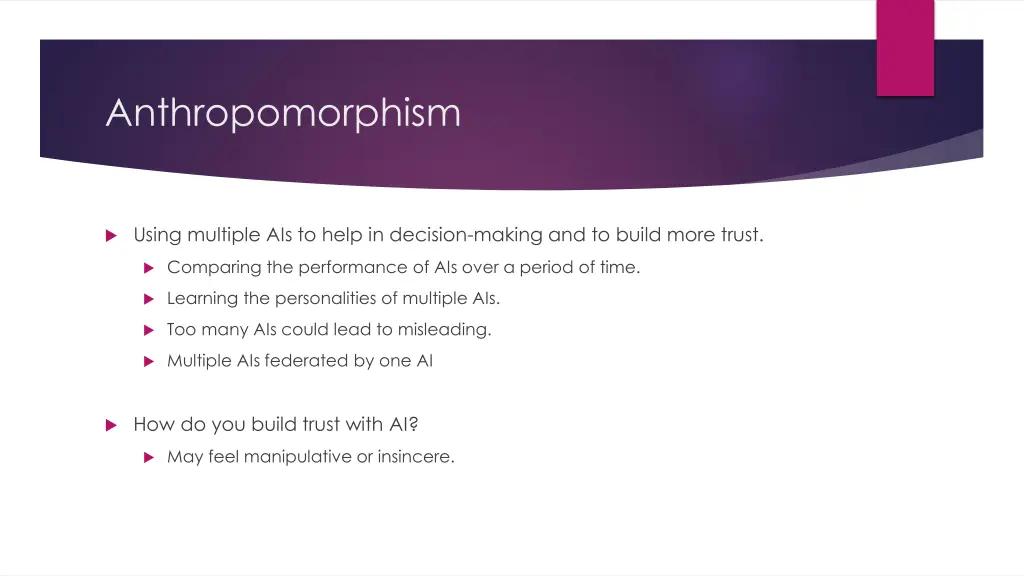 Anthropomorphism

Using multiple AIs to help in decision-making and to build more trust.

Comparing the performance of AIs over a period of time.

Learning the personalities of multiple AIs.

Too many AIs could lead to misleading.

Multiple AIs federated by one AI

How do you build trust with AI?

May feel manipulative or insincere.